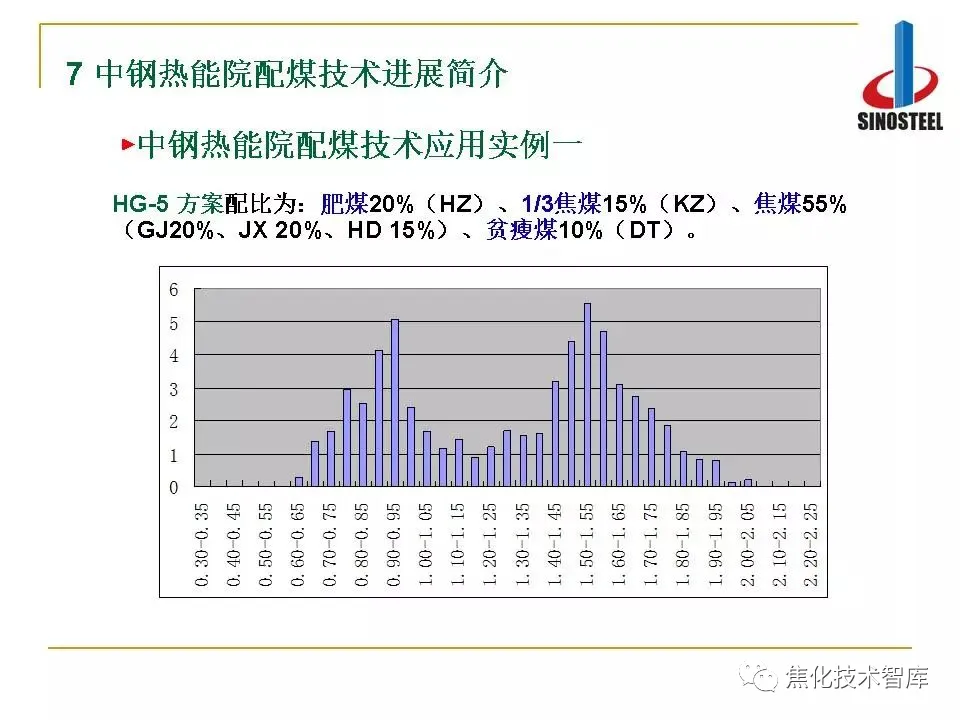 7 中钢热能院配煤技术进展简介

SINOSTEEL

中钢热能院配煤技术应用实例一

HG-5 方案配比为：肥煤20%（HZ）、1/3焦煤15%（KZ）、焦煤55%（GJ20%、JX 20%、HD 15%）、贫瘦煤10%（DT）。

6
5
4
3
2
1
0

0.30-0.35
0.40-0.45
0.50-0.55
0.60-0.65
0.70-0.75
0.80-0.85
0.90-0.95
1.00-1.05
1.10-1.15
1.20-1.25
1.30-1.35
1.40-1.45
1.50-1.55
1.60-1.65
1.70-1.75
1.80-1.85
1.90-1.95
2.00-2.05
2.10-2.15
2.20-2.25

焦化技术智库